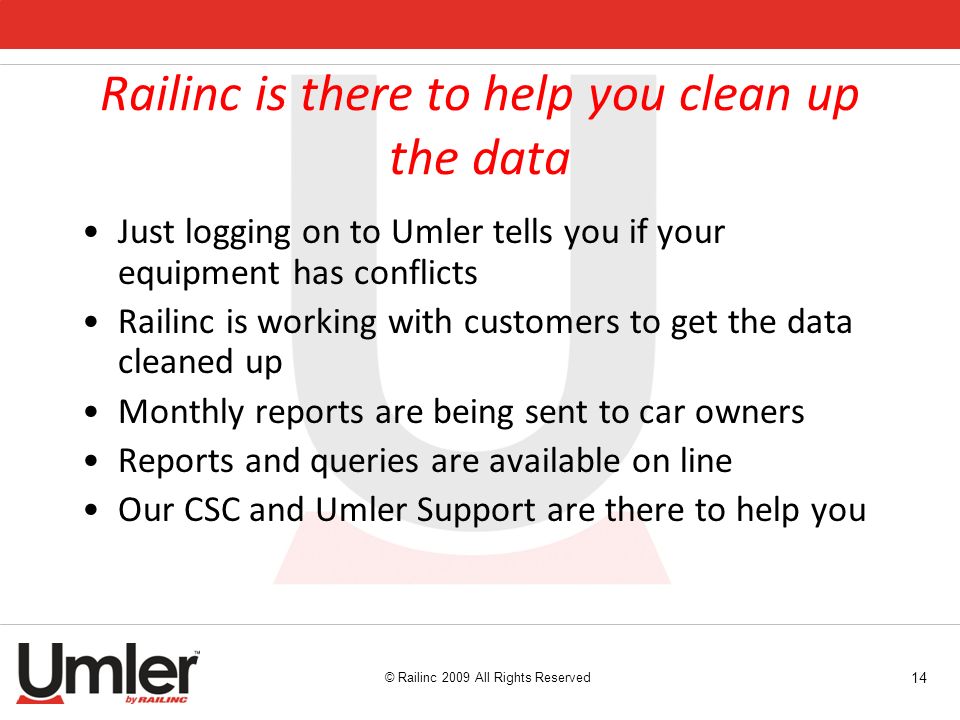 Railinc is there to help you clean up the data

• Just logging on to Umler tells you if your equipment has conflicts
• Railinc is working with customers to get the data cleaned up
• Monthly reports are being sent to car owners
• Reports and queries are available on line
• Our CSC and Umler Support are there to help you

Umler™ by RAILINC

© Railinc 2009 All Rights Reserved

14